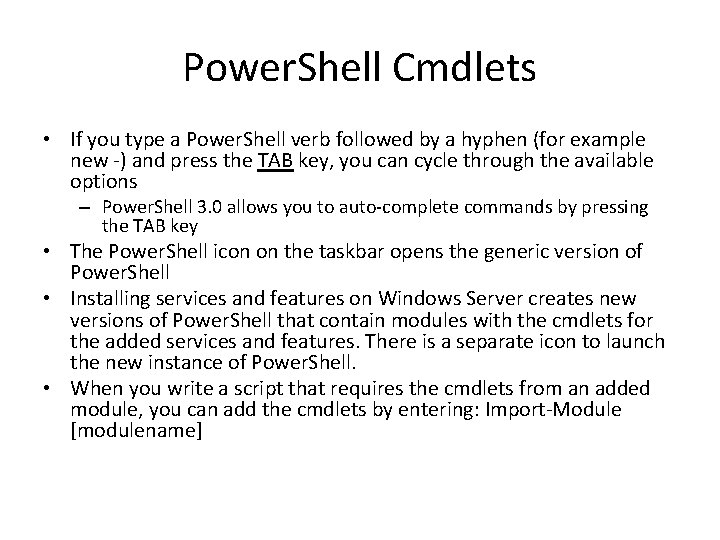 PowerShell Cmdlets

• If you type a PowerShell verb followed by a hyphen (for example new -) and press the TAB key, you can cycle through the available options

– PowerShell 3.0 allows you to auto-complete commands by pressing the TAB key

• The PowerShell icon on the taskbar opens the generic version of PowerShell

• Installing services and features on Windows Server creates new versions of PowerShell that contain modules with the cmdlets for the added services and features. There is a separate icon to launch the new instance of PowerShell.

• When you write a script that requires the cmdlets from an added module, you can add the cmdlets by entering: Import-Module [modulename]